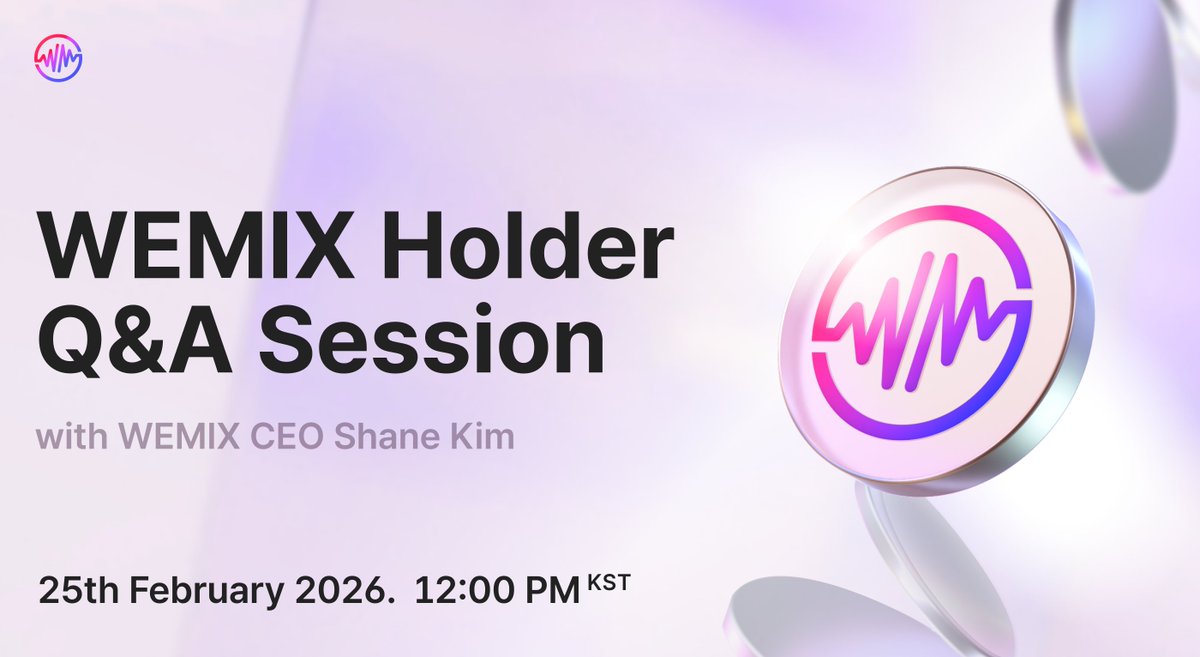 WEMIX Holder Q&A Session

with WEMIX CEO Shane Kim

25th February 2026. 12:00 PM KST